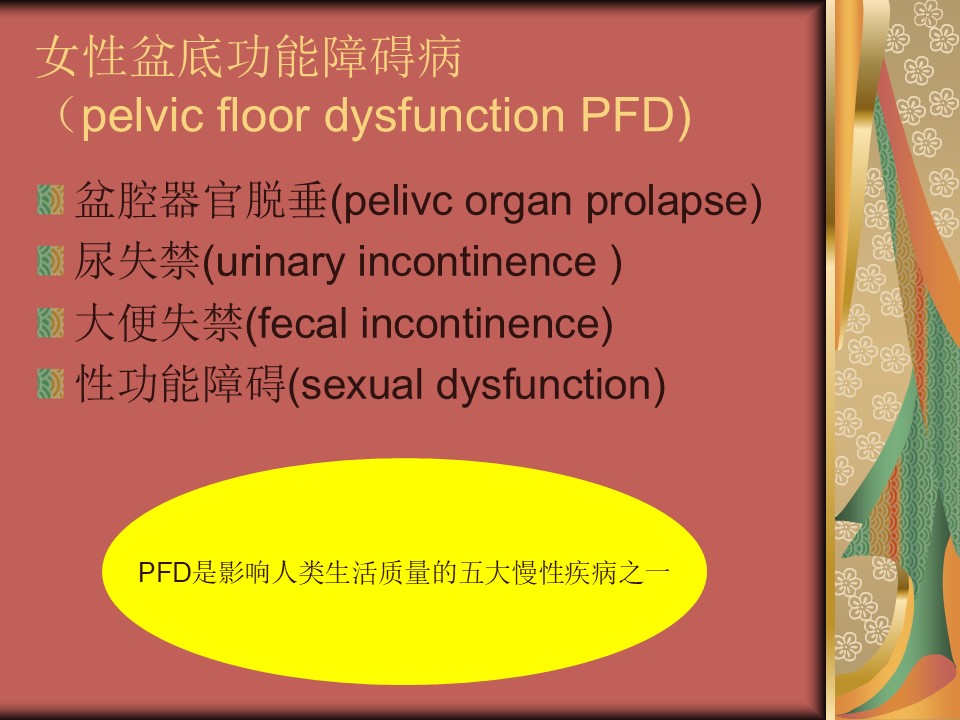 女性盆底功能障碍病
（pelvic floor dysfunction PFD)

盆腔器官脱垂(pelivc organ prolapse)
尿失禁(urinary incontinence )
大便失禁(fecal incontinence)
性功能障碍(sexual dysfunction)

PFD是影响人类生活质量的五大慢性疾病之一